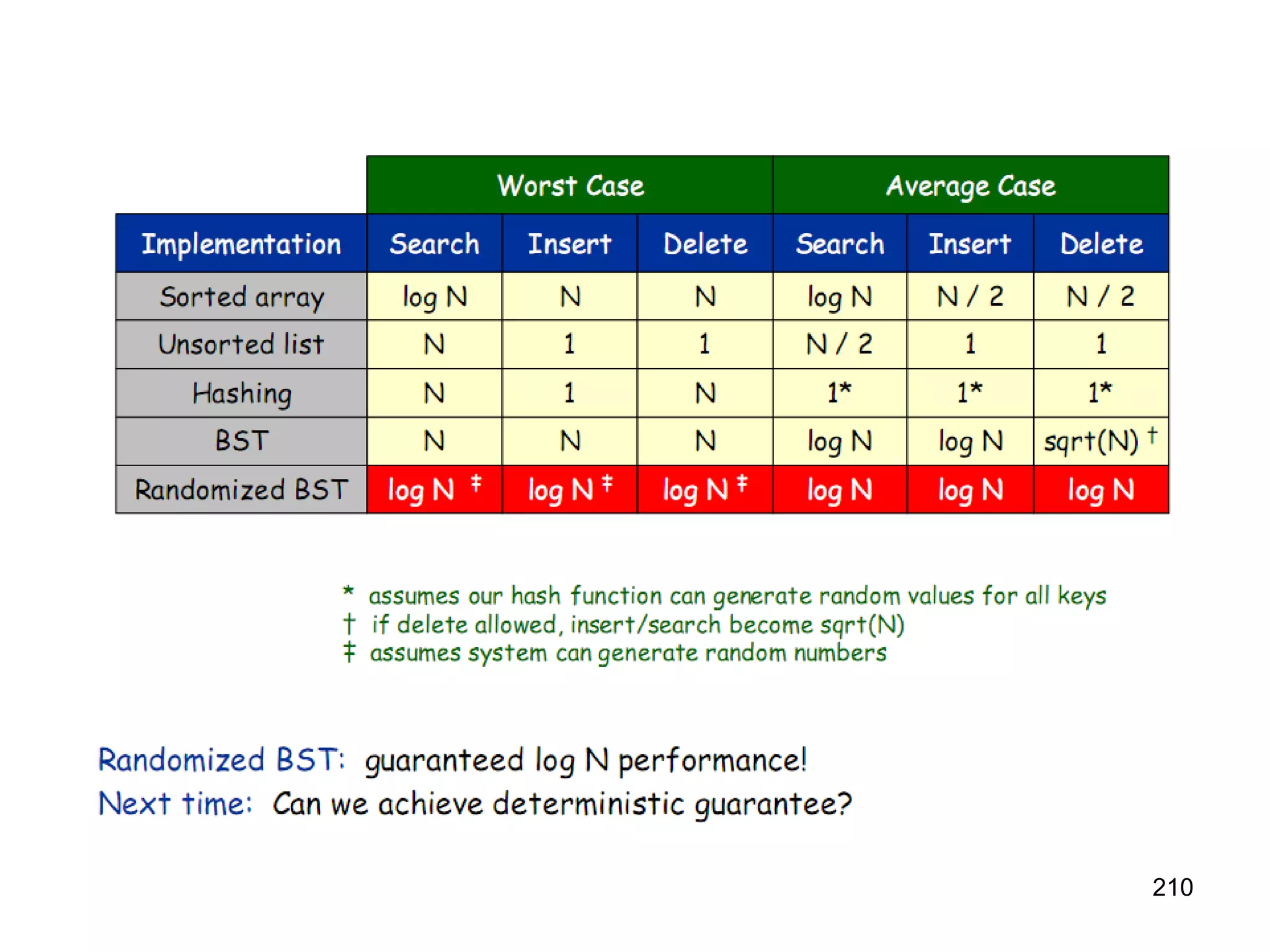 | | Worst Case | | | Average Case | | |
|---|---|---|---|---|---|---|
| Implementation | Search | Insert | Delete | Search | Insert | Delete |
| Sorted array | log N | N | N | log N | N / 2 | N / 2 |
| Unsorted list | N | 1 | 1 | N / 2 | 1 | 1 |
| Hashing | N | 1 | N | 1* | 1* | 1* |
| BST | N | N | N | log N | log N | sqrt(N) † |
| Randomized BST | log N ‡ | log N ‡ | log N ‡ | log N | log N | log N |

\* assumes our hash function can generate random values for all keys
† if delete allowed, insert/search become sqrt(N)
‡ assumes system can generate random numbers

Randomized BST: guaranteed log N performance!
Next time: Can we achieve deterministic guarantee?

210